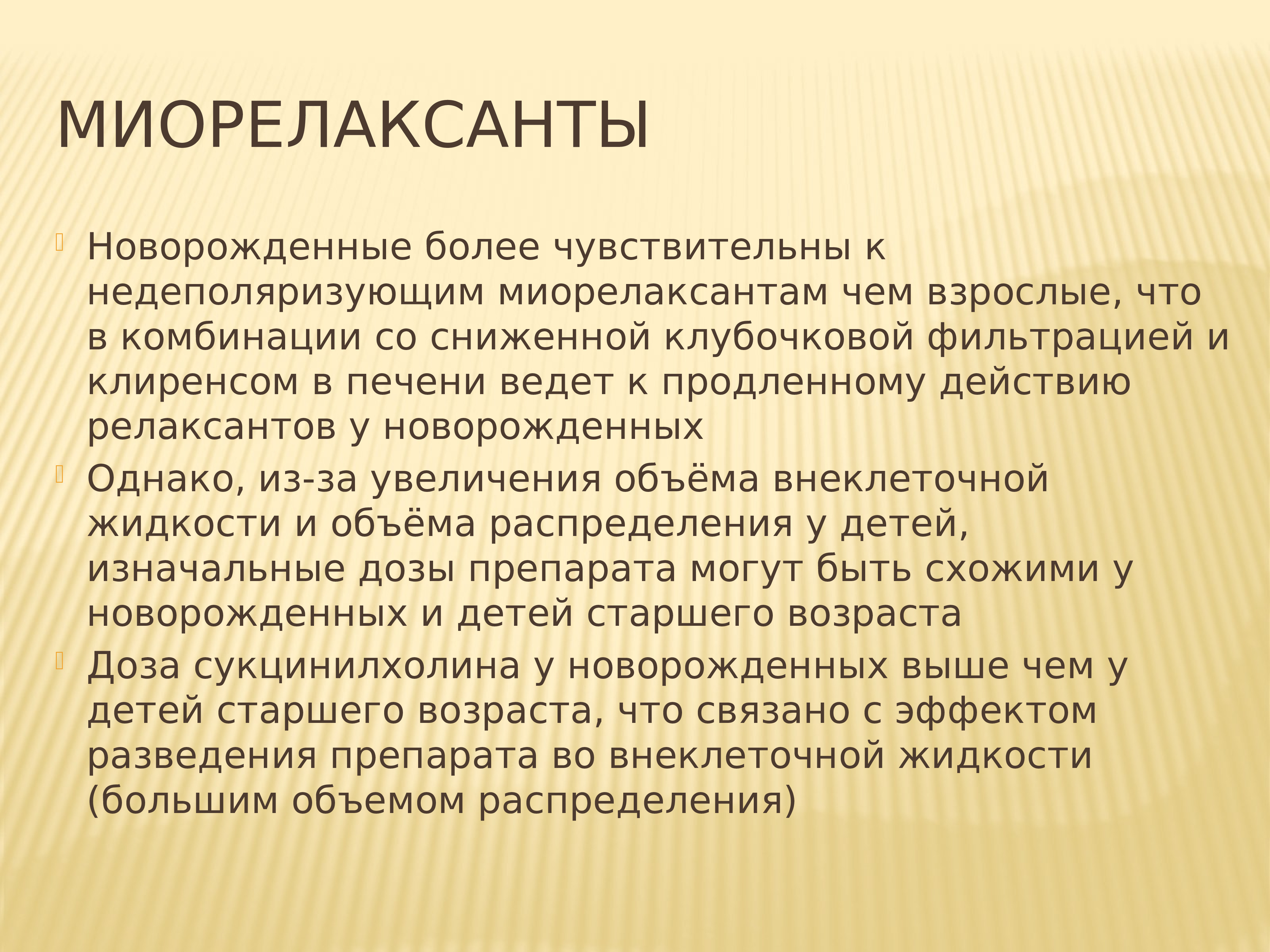 МИОРЕЛАКСАНТЫ

Новорожденные более чувствительны к недеполяризующим миорелаксантам чем взрослые, что в комбинации со сниженной клубочковой фильтрацией и клиренсом в печени ведет к продленному действию релаксантов у новорожденных

Однако, из-за увеличения объёма внеклеточной жидкости и объёма распределения у детей, изначальные дозы препарата могут быть схожими у новорожденных и детей старшего возраста

Доза сукцинилхолина у новорожденных выше чем у детей старшего возраста, что связано с эффектом разведения препарата во внеклеточной жидкости (большим объемом распределения)